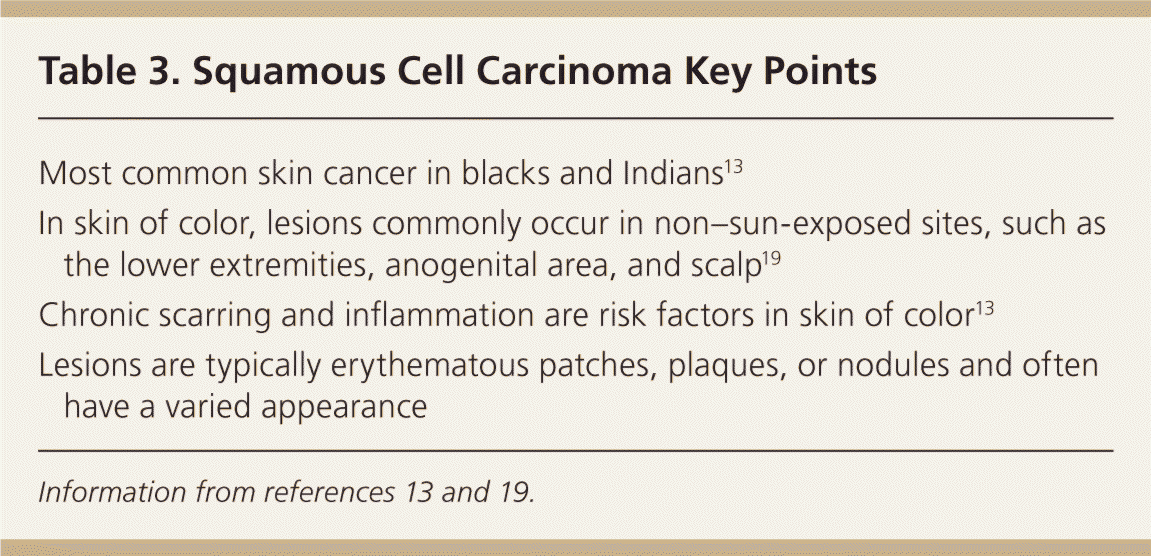 Table 3. Squamous Cell Carcinoma Key Points

Most common skin cancer in blacks and Indians$^{13}$

In skin of color, lesions commonly occur in non–sun-exposed sites, such as the lower extremities, anogenital area, and scalp$^{19}$

Chronic scarring and inflammation are risk factors in skin of color$^{13}$

Lesions are typically erythematous patches, plaques, or nodules and often have a varied appearance

Information from references 13 and 19.